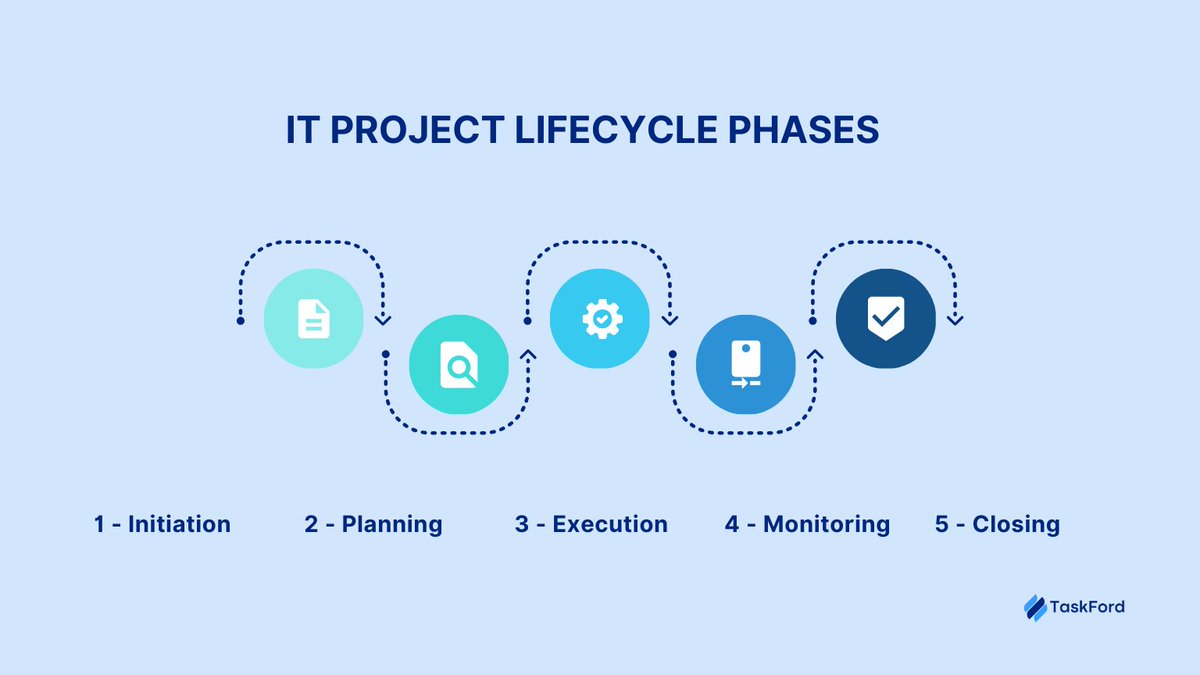 IT PROJECT LIFECYCLE PHASES

1 - Initiation

2 - Planning

3 - Execution

4 - Monitoring

5 - Closing

TaskFord